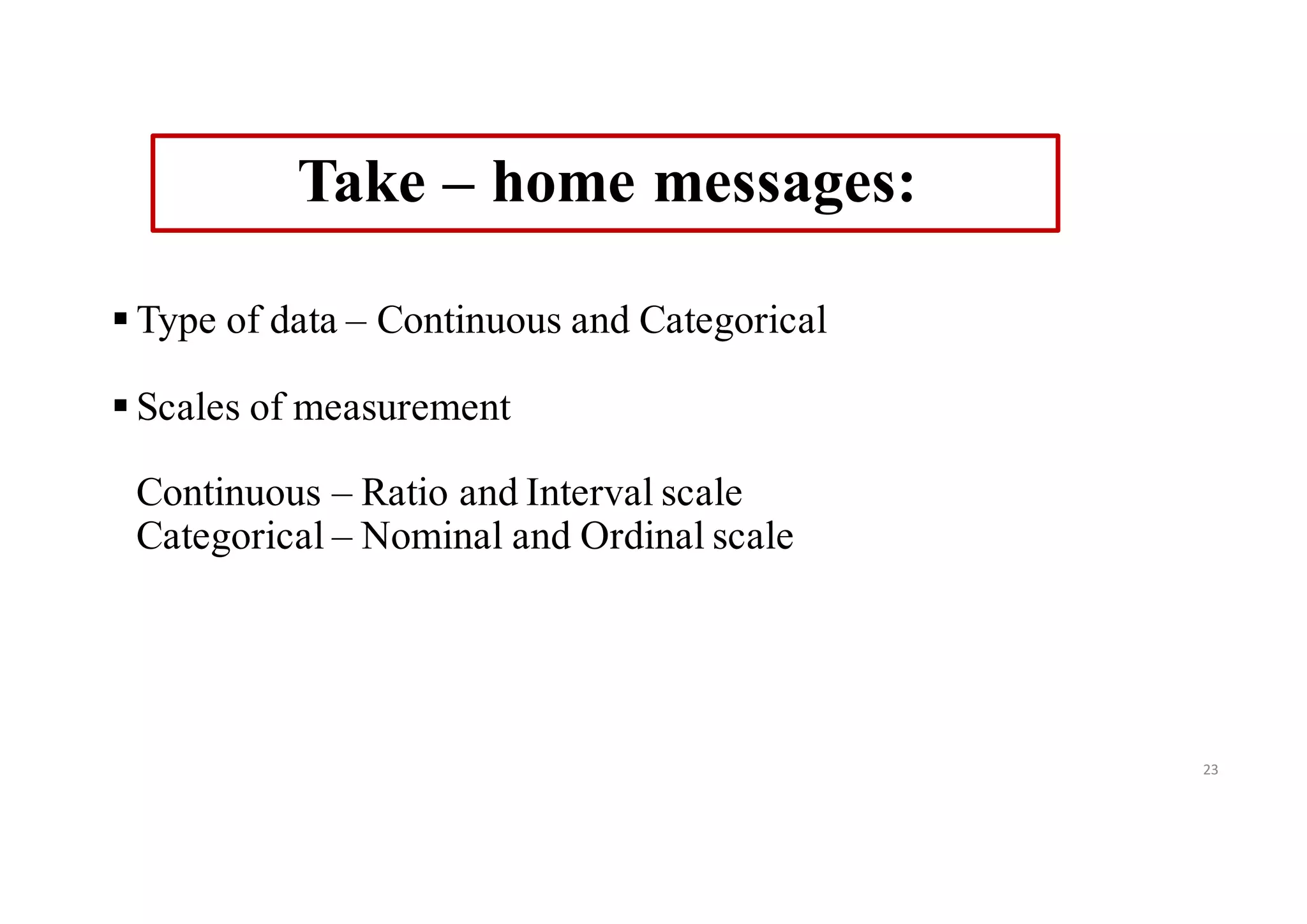 Take – home messages:

▪ Type of data – Continuous and Categorical

▪ Scales of measurement

Continuous – Ratio and Interval scale
Categorical – Nominal and Ordinal scale

23